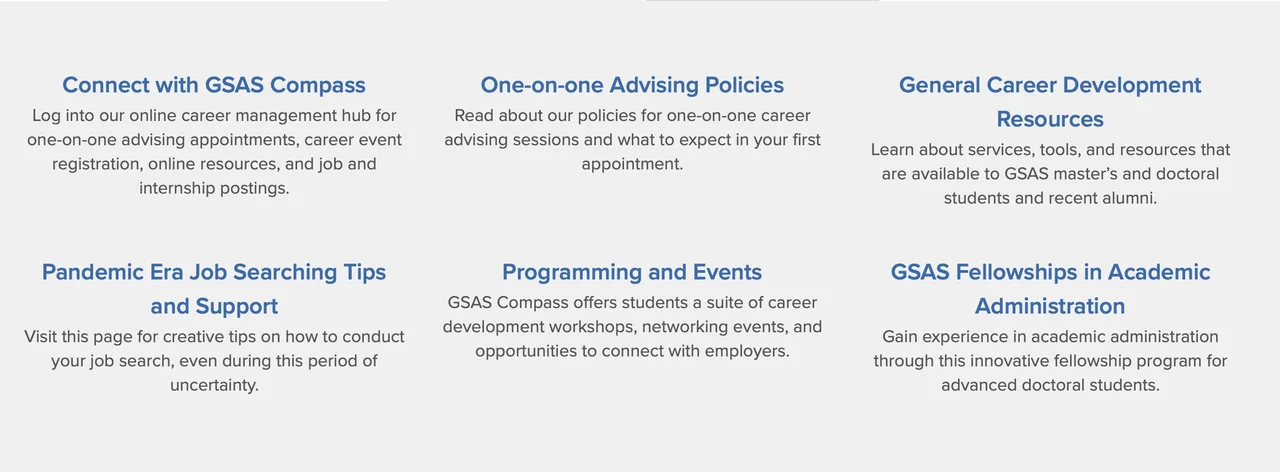 Connect with GSAS Compass
Log into our online career management hub for one-on-one advising appointments, career event registration, online resources, and job and internship postings.

One-on-one Advising Policies
Read about our policies for one-on-one career advising sessions and what to expect in your first appointment.

General Career Development Resources
Learn about services, tools, and resources that are available to GSAS master's and doctoral students and recent alumni.

Pandemic Era Job Searching Tips and Support
Visit this page for creative tips on how to conduct your job search, even during this period of uncertainty.

Programming and Events
GSAS Compass offers students a suite of career development workshops, networking events, and opportunities to connect with employers.

GSAS Fellowships in Academic Administration
Gain experience in academic administration through this innovative fellowship program for advanced doctoral students.